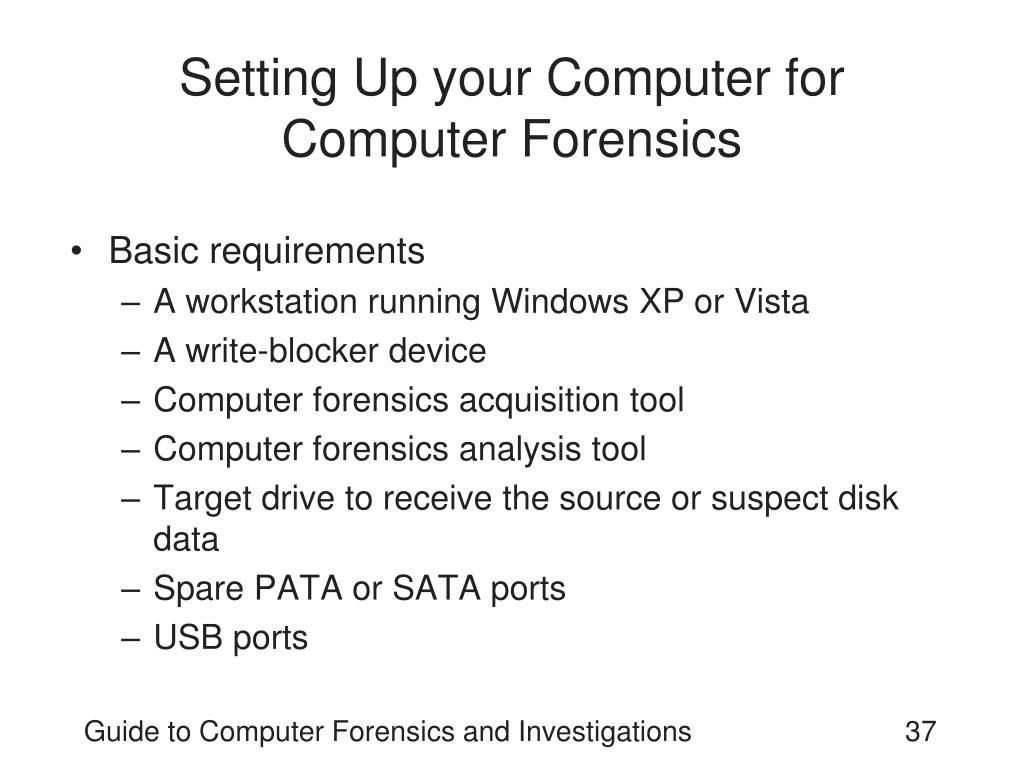 Setting Up your Computer for Computer Forensics

• Basic requirements
– A workstation running Windows XP or Vista
– A write-blocker device
– Computer forensics acquisition tool
– Computer forensics analysis tool
– Target drive to receive the source or suspect disk data
– Spare PATA or SATA ports
– USB ports

Guide to Computer Forensics and Investigations 37